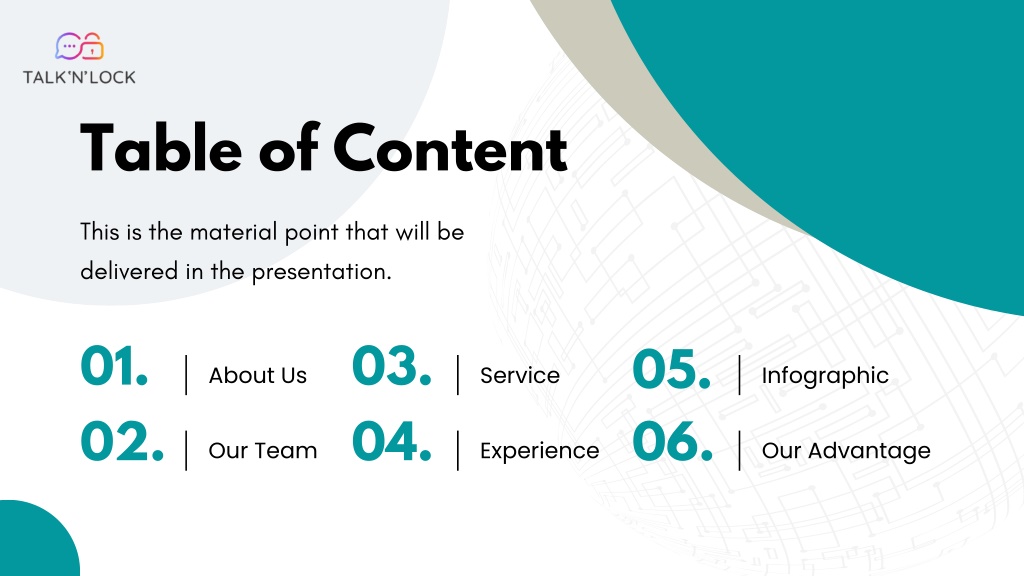 TALK'N'LOCK

Table of Content

This is the material point that will be delivered in the presentation.

01. | About Us
02. | Our Team
03. | Service
04. | Experience
05. | Infographic
06. | Our Advantage